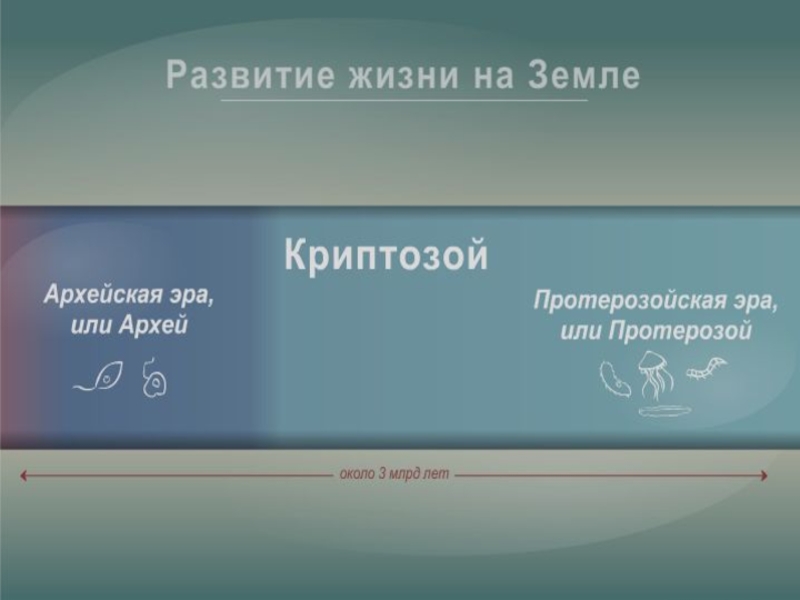 Развитие жизни на Земле

Криптозой

Архейская эра, или Архей

Протерозойская эра, или Протерозой

около 3 млрд лет